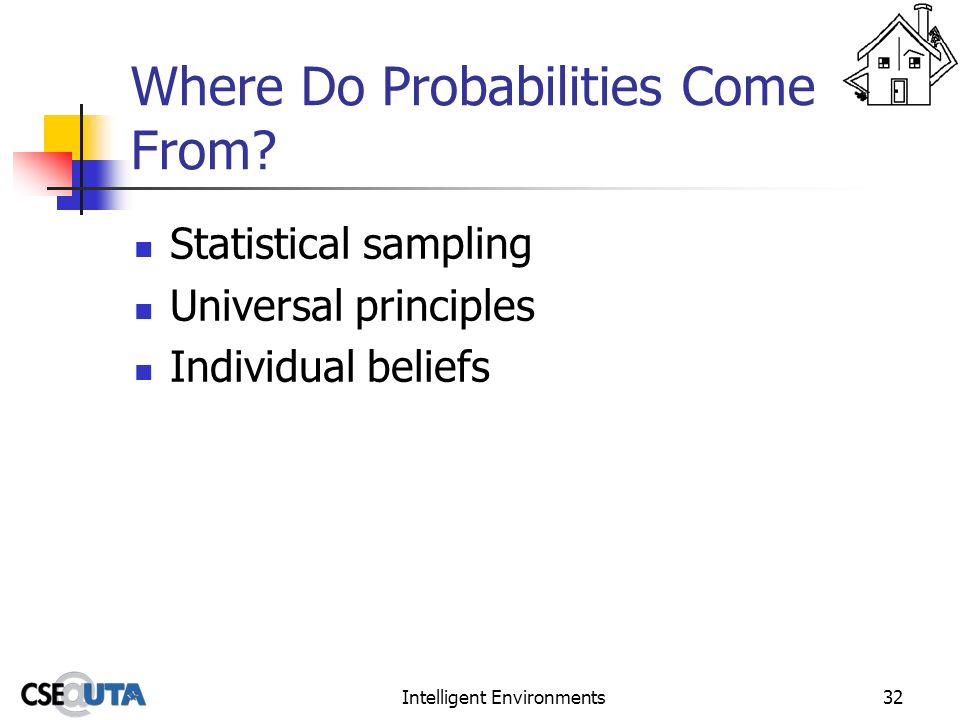 Where Do Probabilities Come From?

- Statistical sampling
- Universal principles
- Individual beliefs

CSE@UTA

Intelligent Environments

32